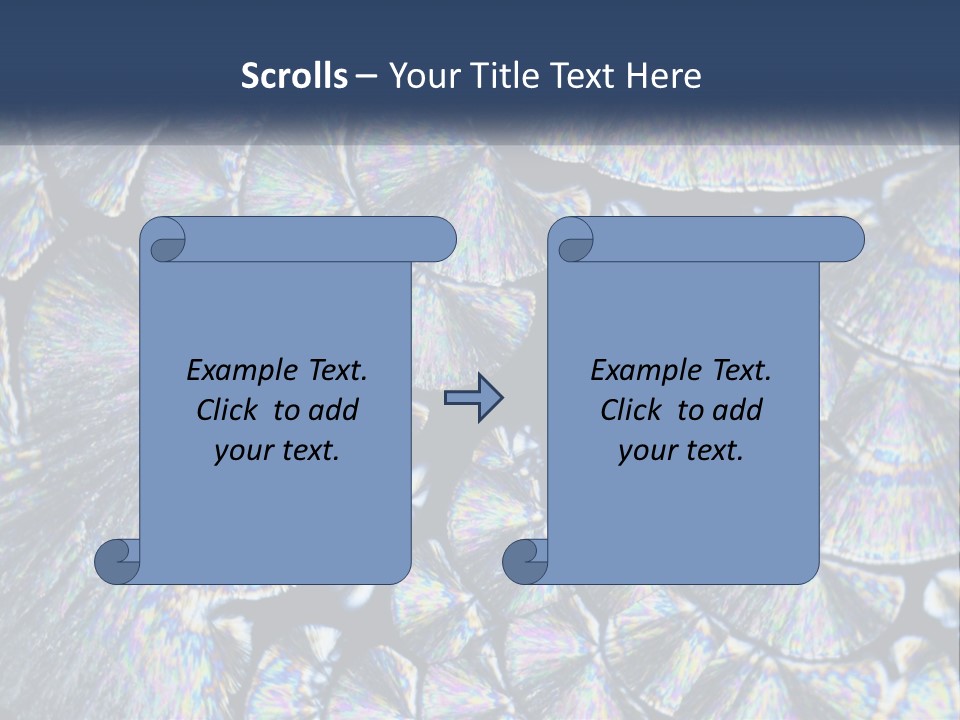 Scrolls – Your Title Text Here

Example Text.
Click to add
your text.

Example Text.
Click to add
your text.